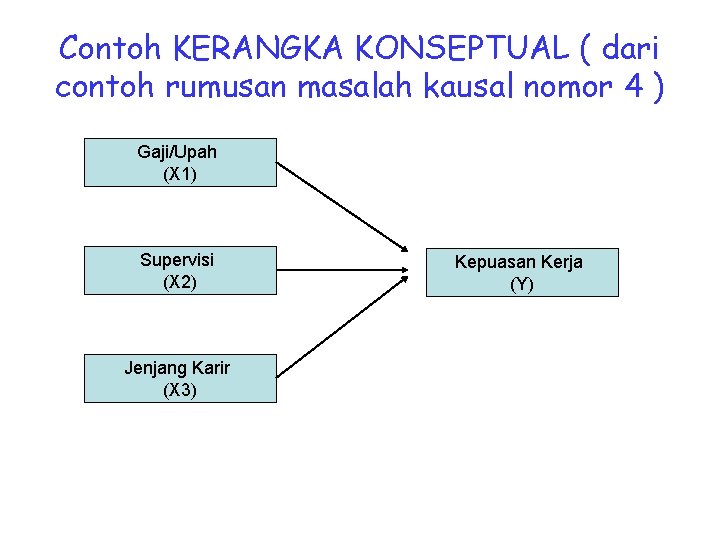 Contoh KERANGKA KONSEPTUAL ( dari contoh rumusan masalah kausal nomor 4 )

Gaji/Upah
(X1)

Supervisi
(X2)

Jenjang Karir
(X3)

Kepuasan Kerja
(Y)